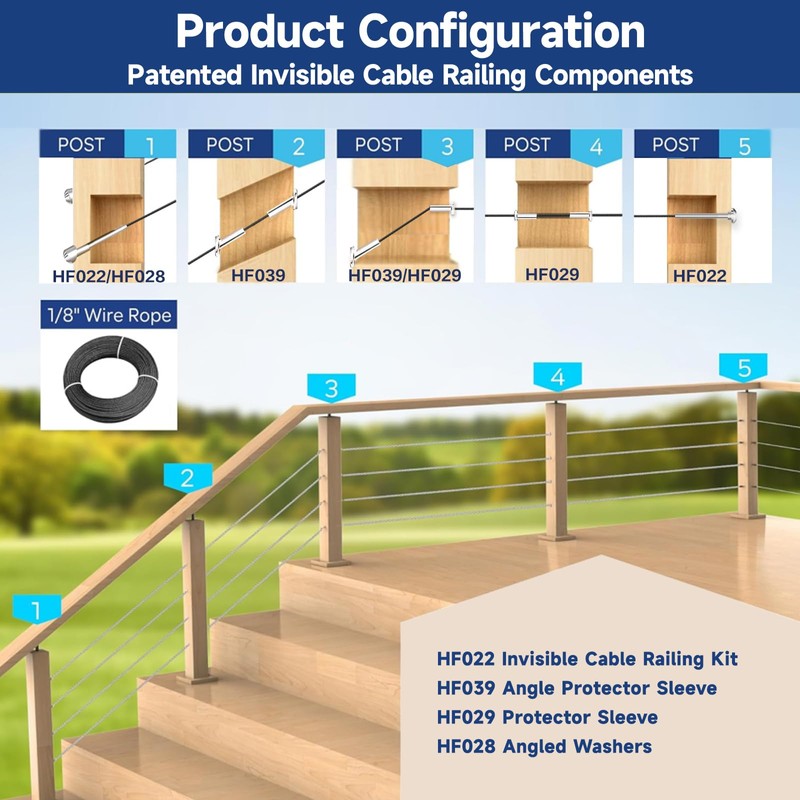 Product Configuration
Patented Invisible Cable Railing Components

POST 1
HF022/HF028

POST 2
HF039

POST 3
HF039/HF029

POST 4
HF029

POST 5
HF022

1/8" Wire Rope

3
4
5
2
1

HF022 Invisible Cable Railing Kit
HF039 Angle Protector Sleeve
HF029 Protector Sleeve
HF028 Angled Washers